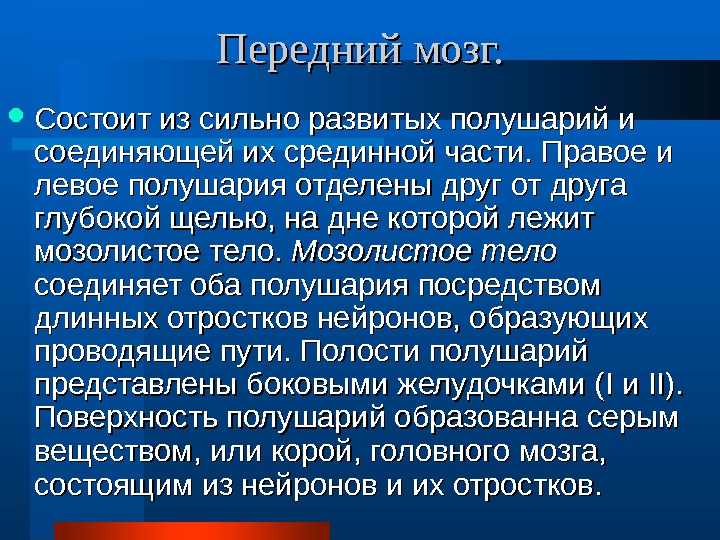 Передний мозг.

Состоит из сильно развитых полушарий и соединяющей их срединной части. Правое и левое полушария отделены друг от друга глубокой щелью, на дне которой лежит мозолистое тело. Мозолистое тело соединяет оба полушария посредством длинных отростков нейронов, образующих проводящие пути. Полости полушарий представлены боковыми желудочками (I и II). Поверхность полушарий образованна серым веществом, или корой, головного мозга, состоящим из нейронов и их отростков.